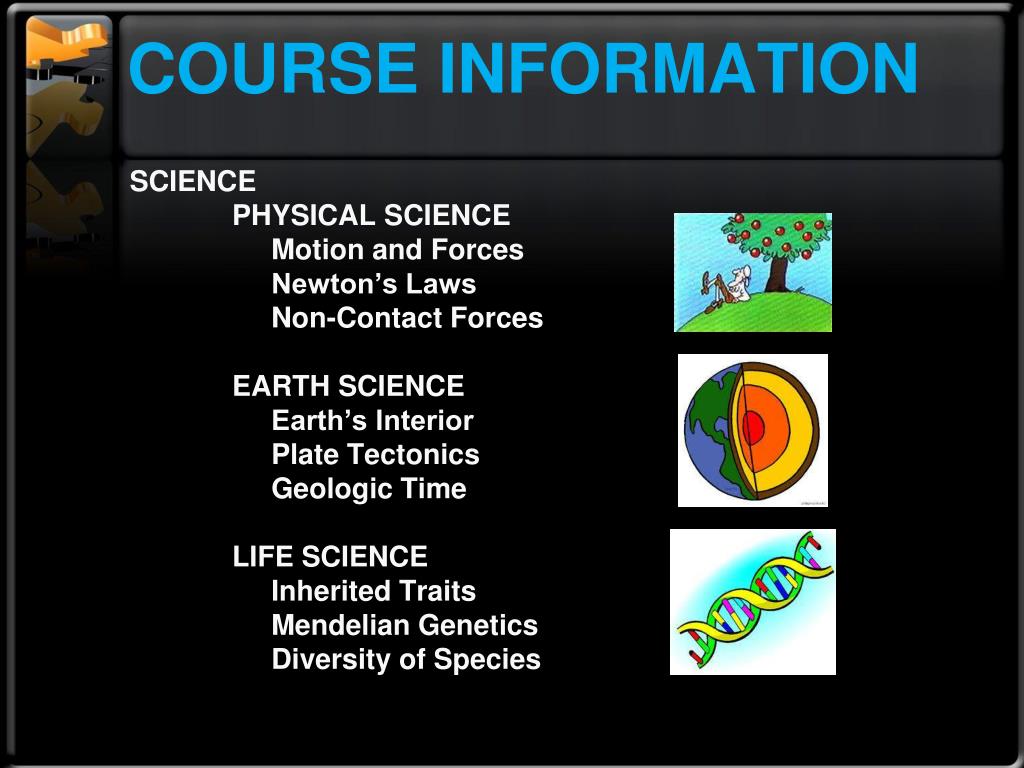 COURSE INFORMATION

SCIENCE

PHYSICAL SCIENCE
Motion and Forces
Newton’s Laws
Non-Contact Forces

EARTH SCIENCE
Earth’s Interior
Plate Tectonics
Geologic Time

LIFE SCIENCE
Inherited Traits
Mendelian Genetics
Diversity of Species